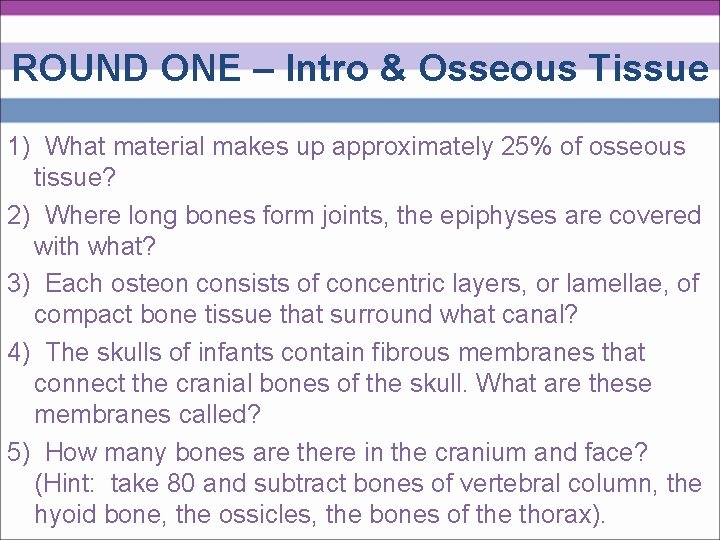 ROUND ONE – Intro & Osseous Tissue

1) What material makes up approximately 25% of osseous tissue?

2) Where long bones form joints, the epiphyses are covered with what?

3) Each osteon consists of concentric layers, or lamellae, of compact bone tissue that surround what canal?

4) The skulls of infants contain fibrous membranes that connect the cranial bones of the skull. What are these membranes called?

5) How many bones are there in the cranium and face? (Hint: take 80 and subtract bones of vertebral column, the hyoid bone, the ossicles, the bones of the thorax).